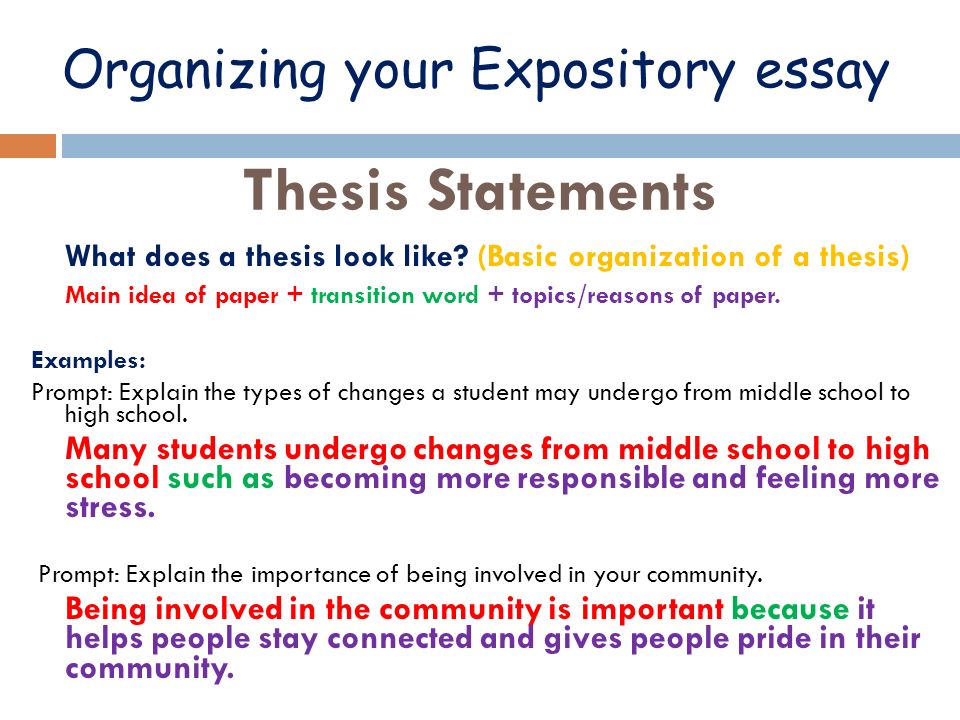 Organizing your Expository essay

Thesis Statements

What does a thesis look like? (Basic organization of a thesis)

Main idea of paper + transition word + topics/reasons of paper.

Examples:

Prompt: Explain the types of changes a student may undergo from middle school to high school.

Many students undergo changes from middle school to high school such as becoming more responsible and feeling more stress.

Prompt: Explain the importance of being involved in your community.

Being involved in the community is important because it helps people stay connected and gives people pride in their community.